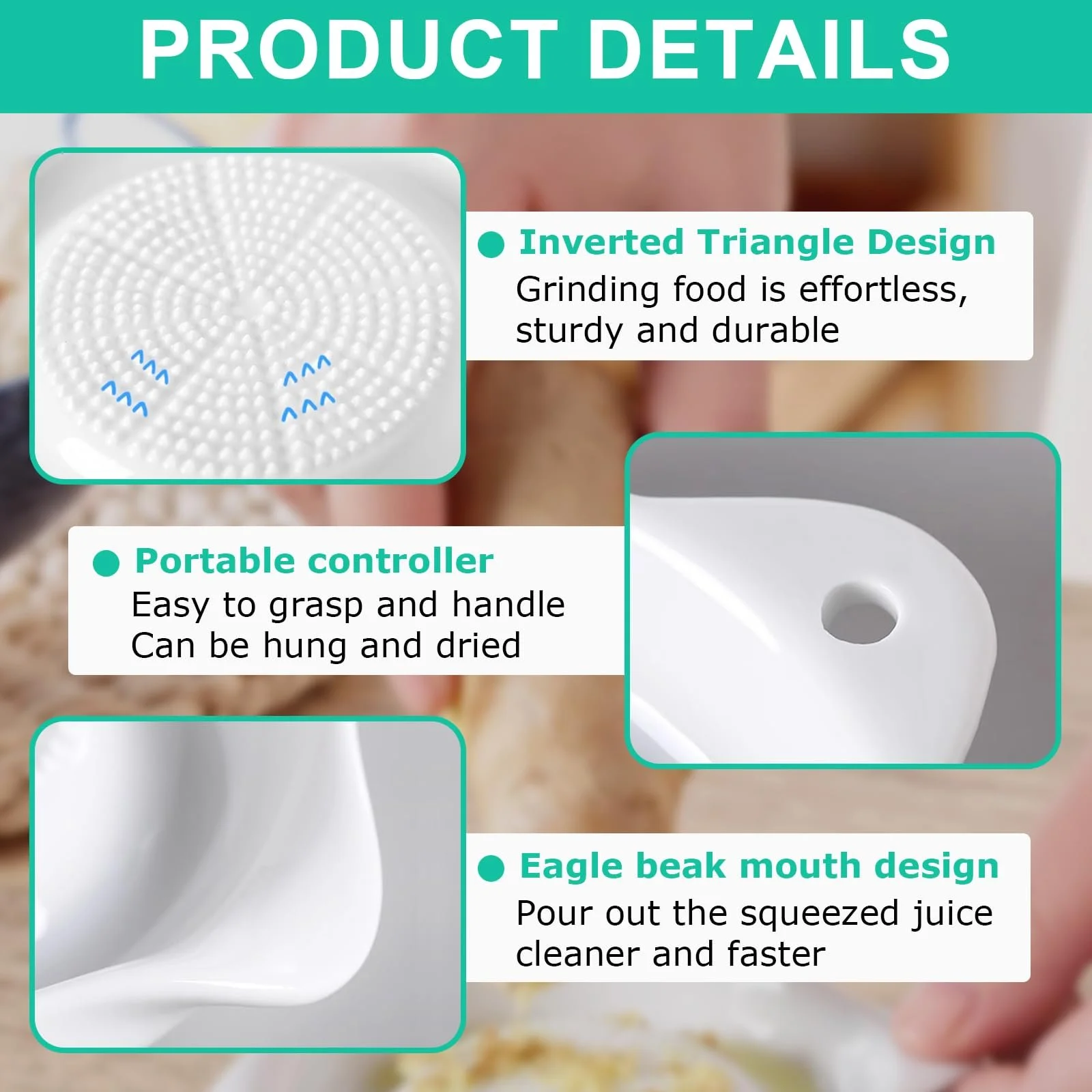 PRODUCT DETAILS

Inverted Triangle Design
Grinding food is effortless, sturdy and durable

Portable controller
Easy to grasp and handle
Can be hung and dried

Eagle beak mouth design
Pour out the squeezed juice cleaner and faster